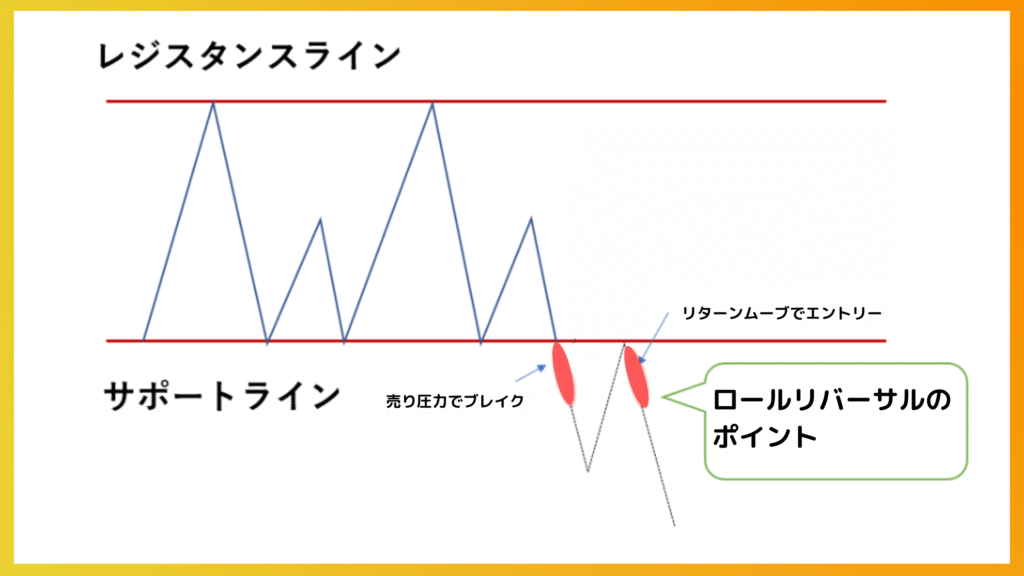 レジスタンスライン

リターンムーブでエントリー

サポートライン

売り圧力でブレイク

ロールリバーサルのポイント